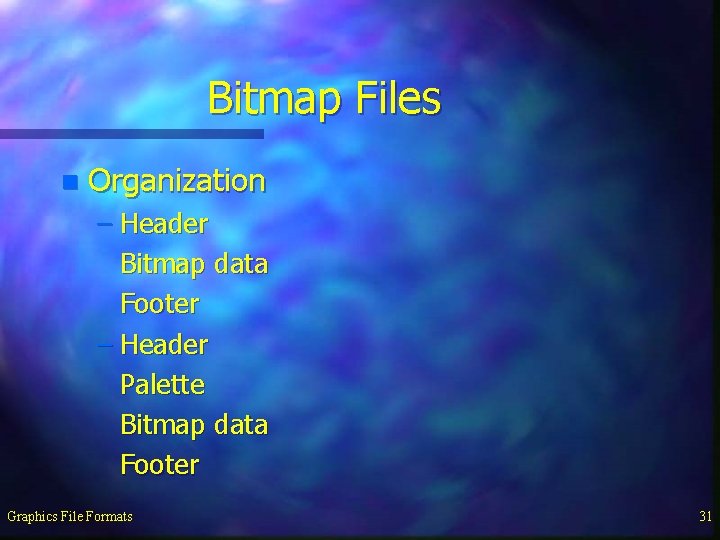 Bitmap Files

Organization
– Header
Bitmap data
Footer
– Header
Palette
Bitmap data
Footer

Graphics File Formats

31